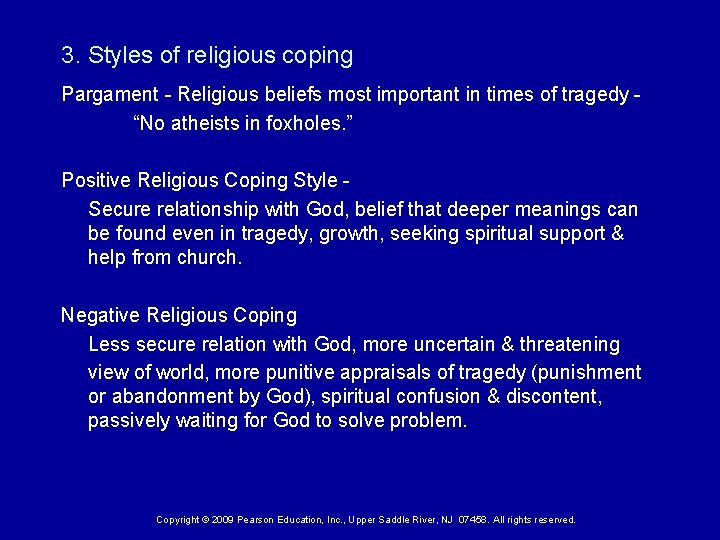 3. Styles of religious coping

Pargament - Religious beliefs most important in times of tragedy - “No atheists in foxholes.”

Positive Religious Coping Style -

Secure relationship with God, belief that deeper meanings can be found even in tragedy, growth, seeking spiritual support & help from church.

Negative Religious Coping

Less secure relation with God, more uncertain & threatening view of world, more punitive appraisals of tragedy (punishment or abandonment by God), spiritual confusion & discontent, passively waiting for God to solve problem.

Copyright © 2009 Pearson Education, Inc., Upper Saddle River, NJ 07458. All rights reserved.